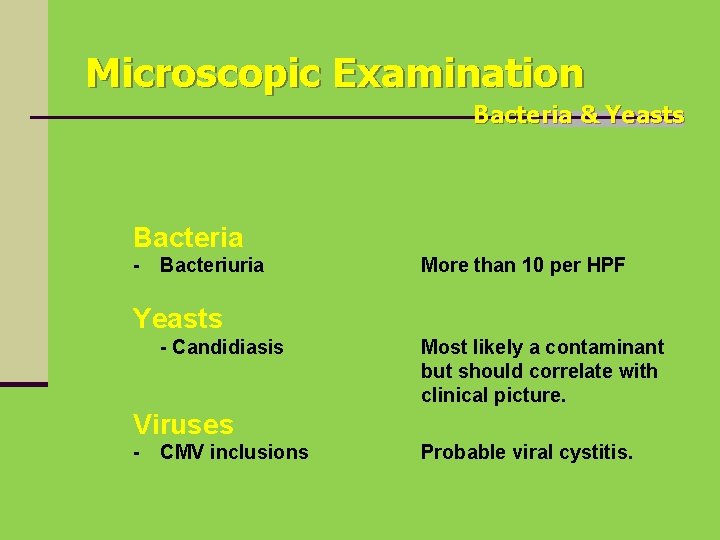 Microscopic Examination

Bacteria & Yeasts

Bacteria

- Bacteriuria

More than 10 per HPF

Yeasts

- Candidiasis

Most likely a contaminant but should correlate with clinical picture.

Viruses

- CMV inclusions

Probable viral cystitis.